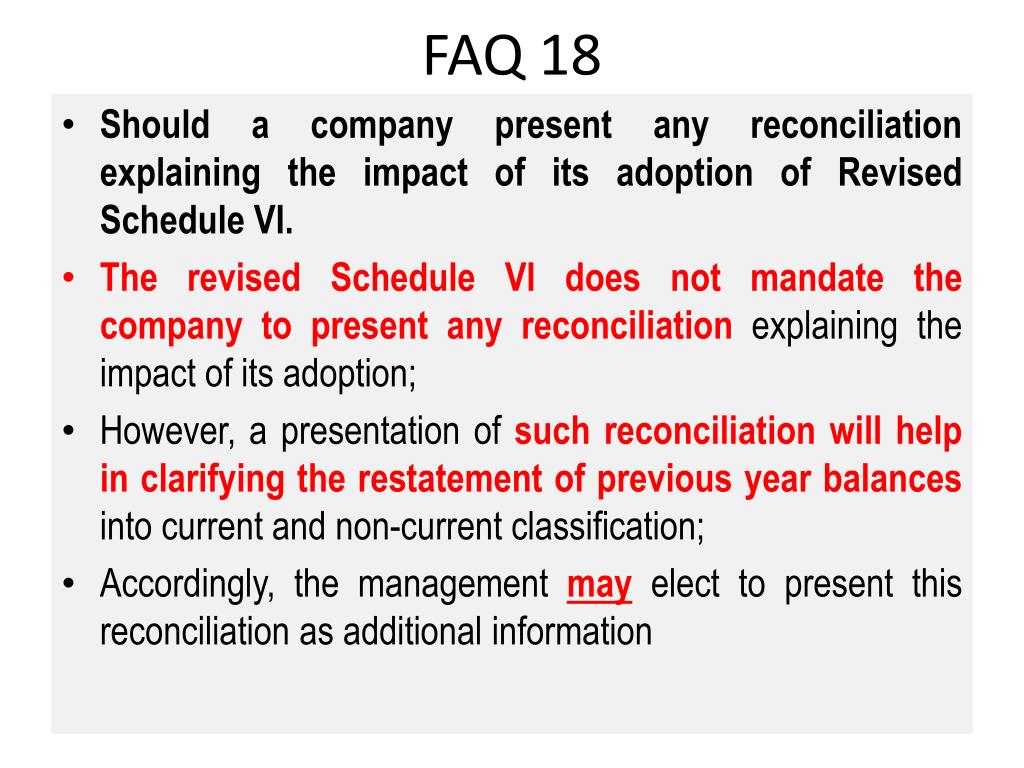 FAQ 18

• Should a company present any reconciliation explaining the impact of its adoption of Revised Schedule VI.

• The revised Schedule VI does not mandate the company to present any reconciliation explaining the impact of its adoption;

• However, a presentation of such reconciliation will help in clarifying the restatement of previous year balances into current and non-current classification;

• Accordingly, the management may elect to present this reconciliation as additional information